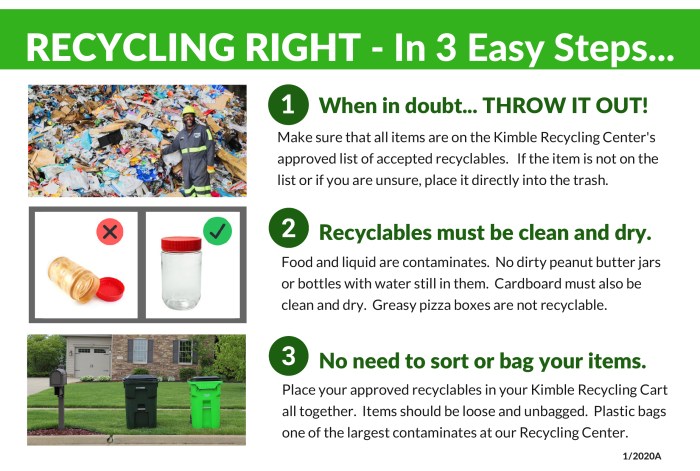 RECYCLING RIGHT - In 3 Easy Steps...

1 When in doubt... THROW IT OUT!

Make sure that all items are on the Kimble Recycling Center's approved list of accepted recyclables. If the item is not on the list or if you are unsure, place it directly into the trash.

2 Recyclables must be clean and dry.

Food and liquid are contaminates. No dirty peanut butter jars or bottles with water still in them. Cardboard must also be clean and dry. Greasy pizza boxes are not recyclable.

3 No need to sort or bag your items.

Place your approved recyclables in your Kimble Recycling Cart all together. Items should be loose and unbagged. Plastic bags one of the largest contaminates at our Recycling Center.

1/2020A